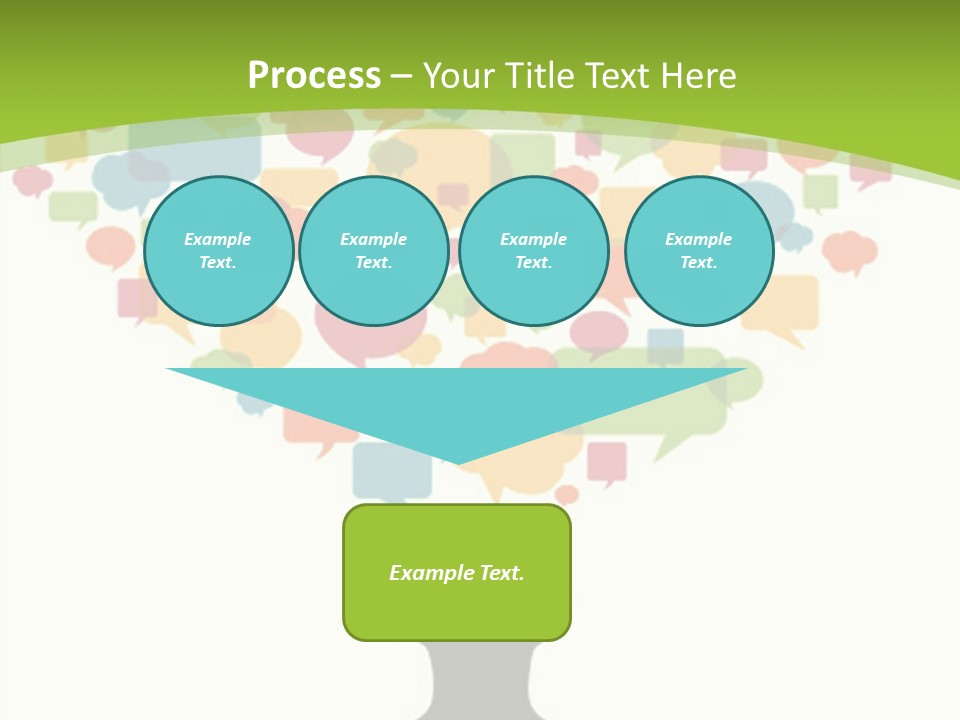 Process – Your Title Text Here

Example Text.

Example Text.

Example Text.

Example Text.

Example Text.